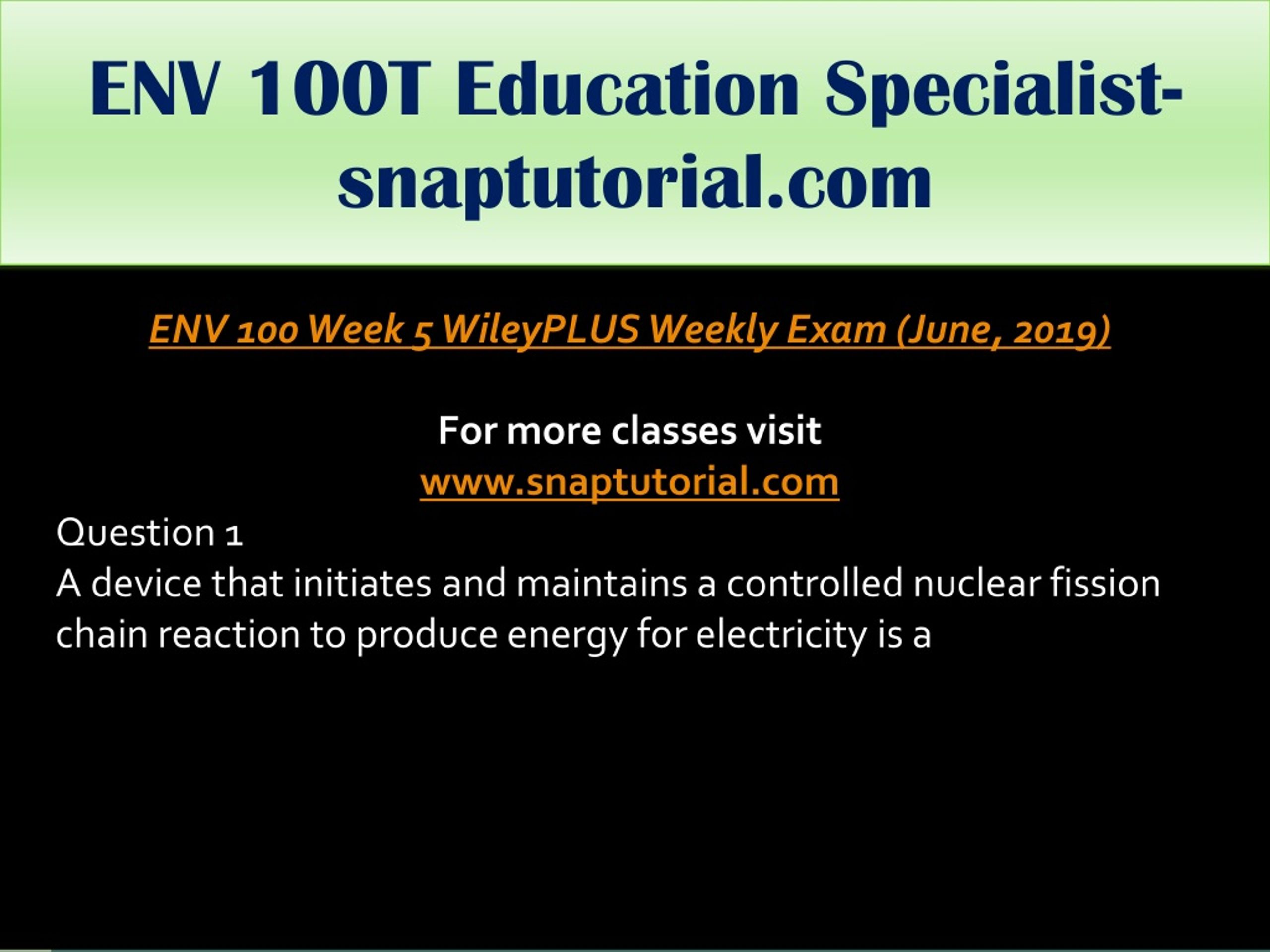 ENV 100T Education Specialist-snaptutorial.com

ENV 100 Week 5 WileyPLUS Weekly Exam (June, 2019)

For more classes visit
www.snaptutorial.com

Question 1
A device that initiates and maintains a controlled nuclear fission chain reaction to produce energy for electricity is a